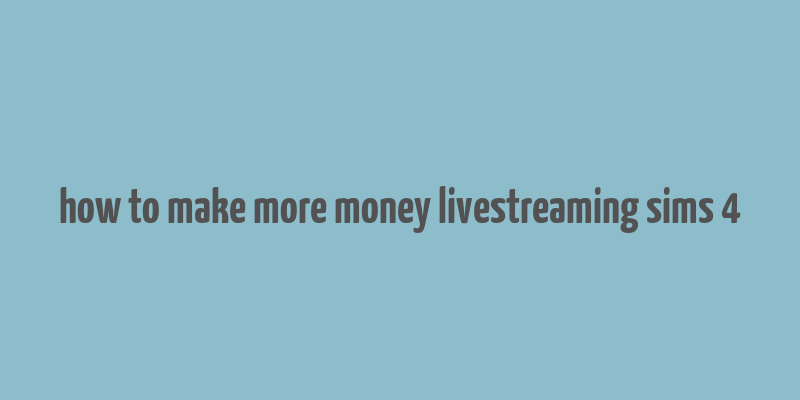 how to make more money livestreaming sims 4